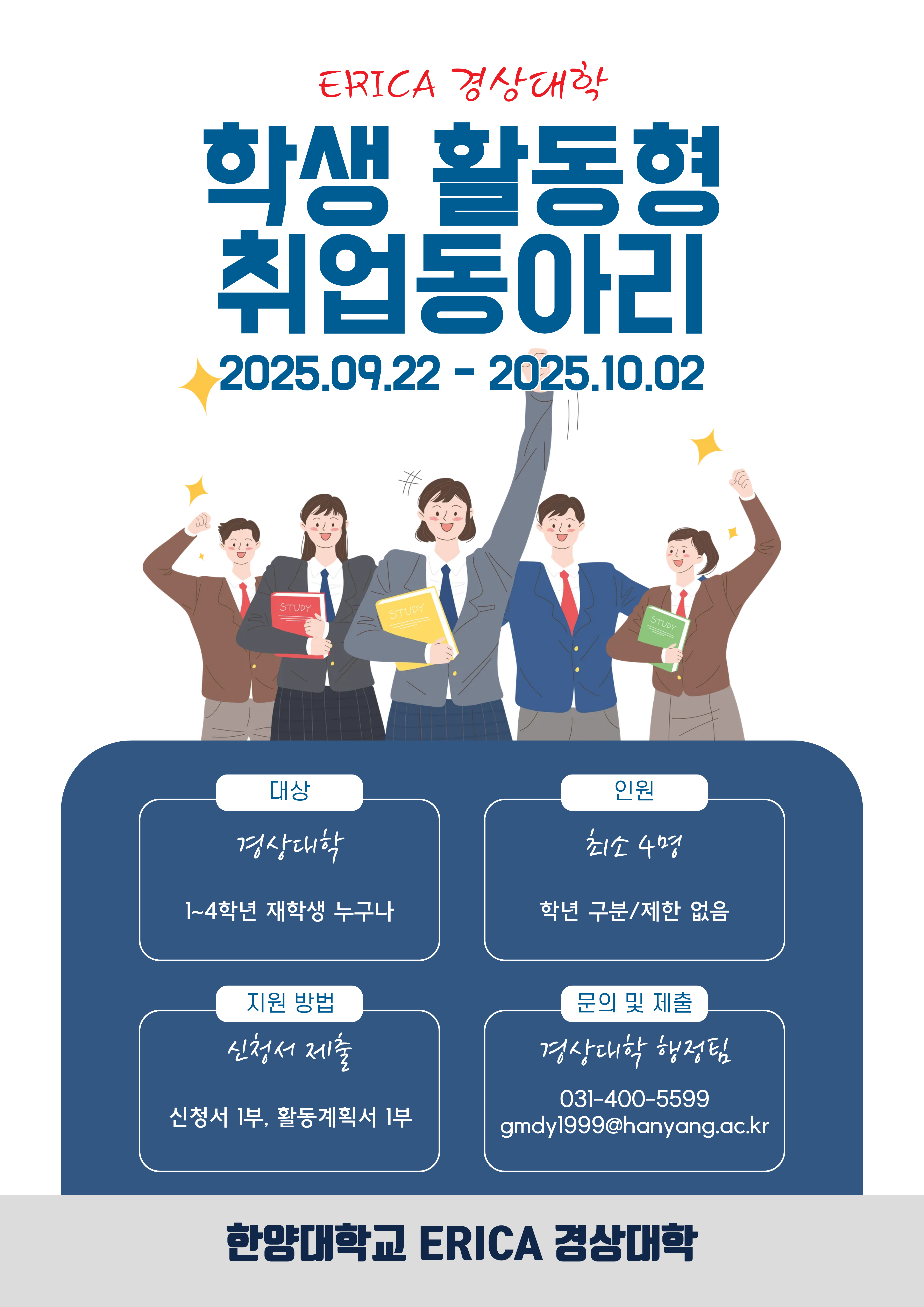 ERICA 경상대학

학생 활동형 취업동아리

2025.09.22 - 2025.10.02

STUDY

STUDY

STUDY

대상

경상대학

1~4학년 재학생 누구나

인원

최소 4명

학년 구분/제한 없음

지원 방법

신청서 제출

신청서 1부, 활동계획서 1부

문의 및 제출

경상대학 행정팀

031-400-5599
gmdy1999@hanyang.ac.kr

한양대학교 ERICA 경상대학